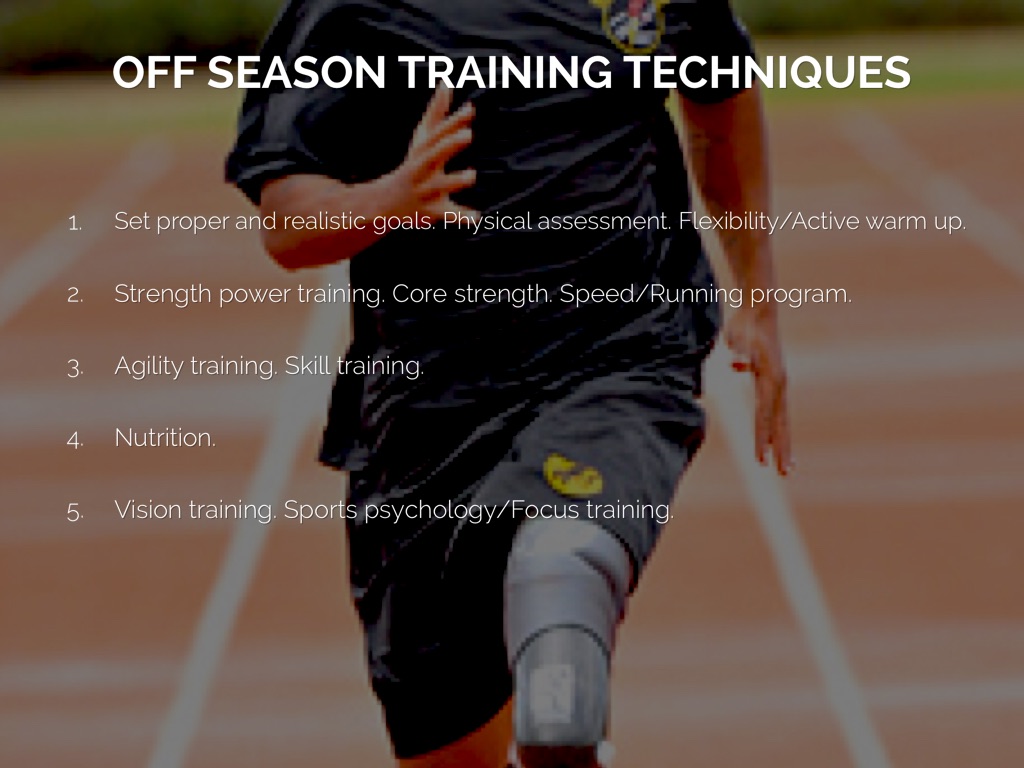 OFF SEASON TRAINING TECHNIQUES

1. Set proper and realistic goals. Physical assessment. Flexibility/Active warm up.

2. Strength power training. Core strength. Speed/Running program.

3. Agility training. Skill training.

4. Nutrition.

5. Vision training. Sports psychology/Focus training.